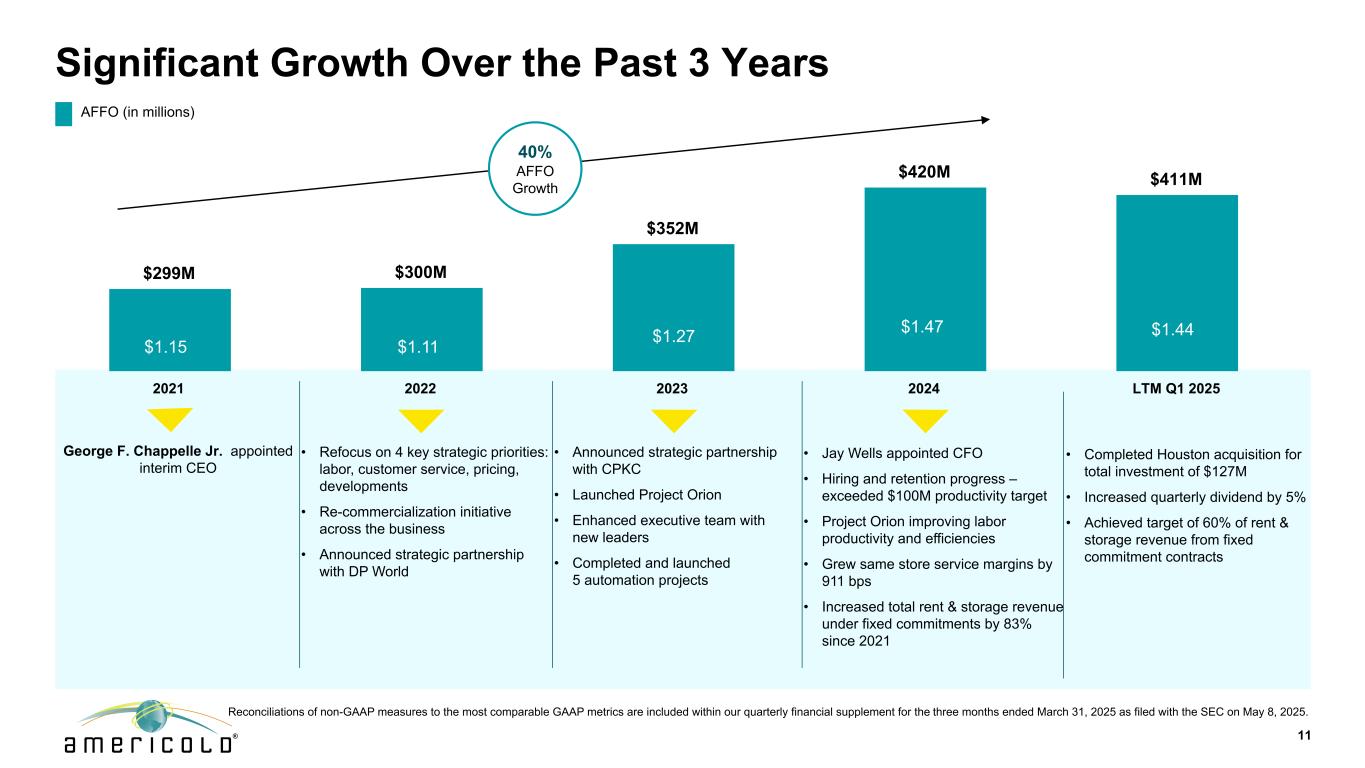 Significant Growth Over the Past 3 Years

AFFO (in millions)

40%
AFFO
Growth

$299M
$1.15

$300M
$1.11

$352M
$1.27

$420M
$1.47

$411M
$1.44

2021

George F. Chappelle Jr. appointed interim CEO

2022

• Refocus on 4 key strategic priorities: labor, customer service, pricing, developments
• Re-commercialization initiative across the business
• Announced strategic partnership with DP World

2023

• Announced strategic partnership with CPKC
• Launched Project Orion
• Enhanced executive team with new leaders
• Completed and launched 5 automation projects

2024

• Jay Wells appointed CFO
• Hiring and retention progress – exceeded $100M productivity target
• Project Orion improving labor productivity and efficiencies
• Grew same store service margins by 911 bps
• Increased total rent & storage revenue under fixed commitments by 83% since 2021

LTM Q1 2025

• Completed Houston acquisition for total investment of $127M
• Increased quarterly dividend by 5%
• Achieved target of 60% of rent & storage revenue from fixed commitment contracts

Reconciliations of non-GAAP measures to the most comparable GAAP metrics are included within our quarterly financial supplement for the three months ended March 31, 2025 as filed with the SEC on May 8, 2025.

americold®

11